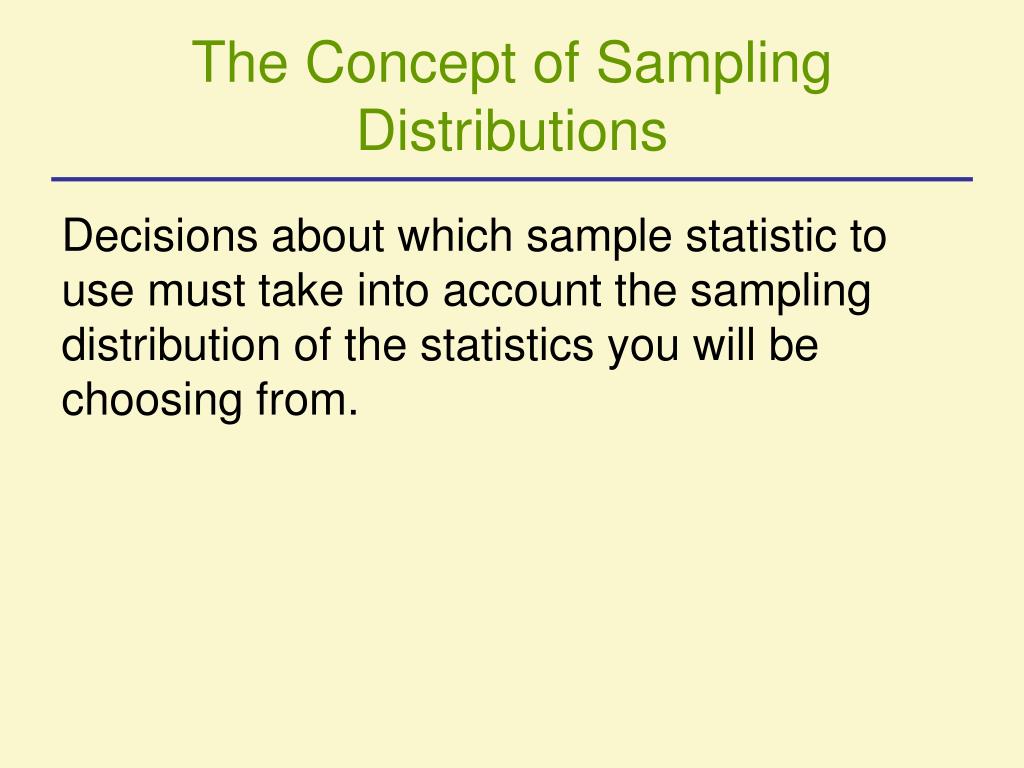 The Concept of Sampling Distributions

Decisions about which sample statistic to use must take into account the sampling distribution of the statistics you will be choosing from.